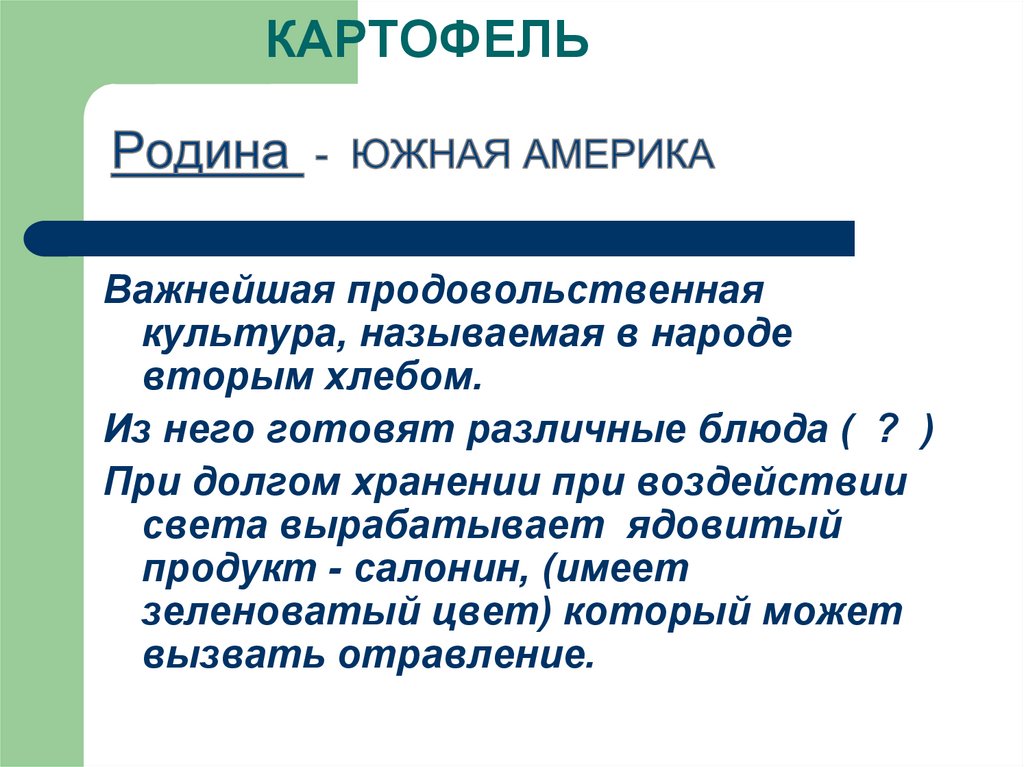 КАРТОФЕЛЬ

Родина - ЮЖНАЯ АМЕРИКА

Важнейшая продовольственная культура, называемая в народе вторым хлебом.

Из него готовят различные блюда ( ? )

При долгом хранении при воздействии света вырабатывает ядовитый продукт - салонин, (имеет зеленоватый цвет) который может вызвать отравление.